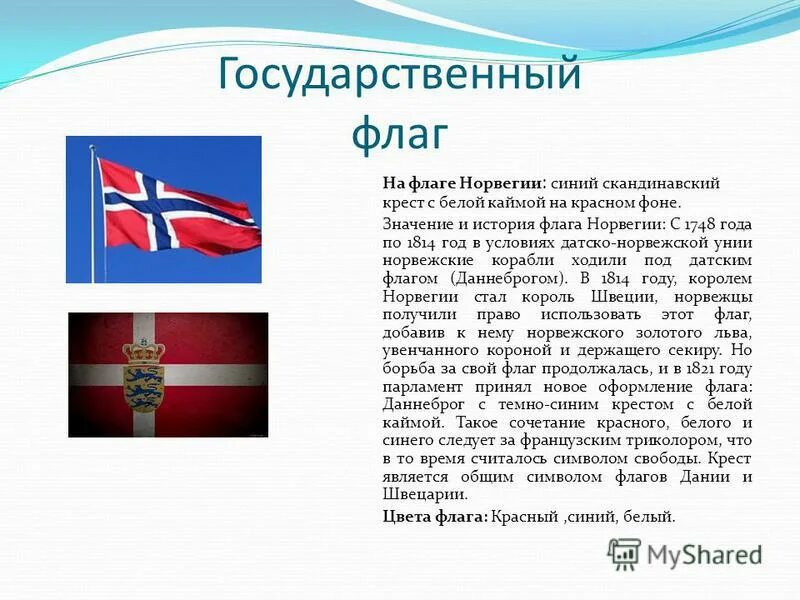 Государственный флаг

На флаге Норвегии: синий скандинавский крест с белой каймой на красном фоне.

Значение и история флага Норвегии: С 1748 года по 1814 год в условиях датско-норвежской унии норвежские корабли ходили под датским флагом (Даннеброгом). В 1814 году, королем Норвегии стал король Швеции, норвежцы получили право использовать этот флаг, добавив к нему норвежского золотого льва, увенчанного короной и держащего секиру. Но борьба за свой флаг продолжалась, и в 1821 году парламент принял новое оформление флага: Даннеброг с темно-синим крестом с белой каймой. Такое сочетание красного, белого и синего следует за французским триколором, что в то время считалось символом свободы. Крест является общим символом флагов Дании и Швецарии.

Цвета флага: Красный ,синий, белый.

MyShared